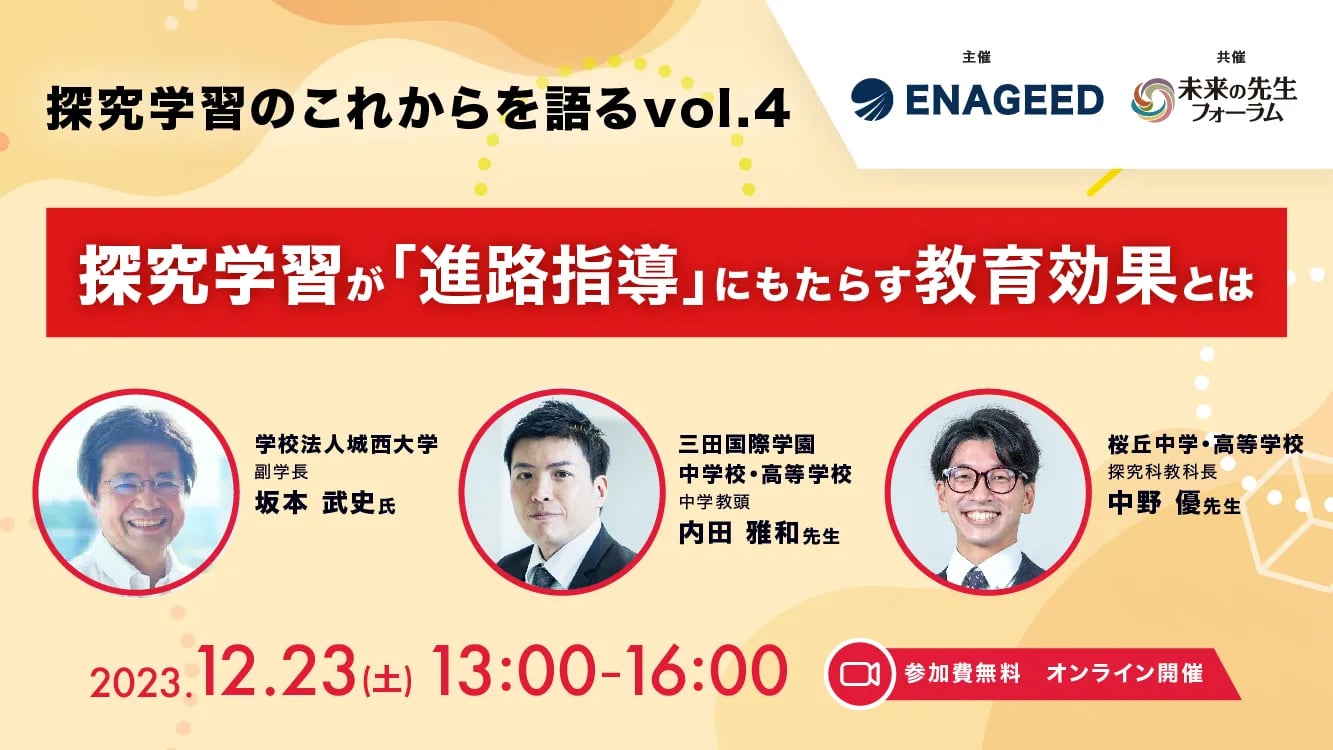 探究学習のこれからを語るvol.4

主催
ENAGEED

共催
未来の先生フォーラム

探究学習が「進路指導」にもたらす教育効果とは

学校法人城西大学
副学長
坂本 武史氏

三田国際学園
中学校・高等学校
中学教頭
内田 雅和先生

桜丘中学・高等学校
探究科教科長
中野 優先生

2023.12.23(土) 13:00-16:00

参加費無料 オンライン開催